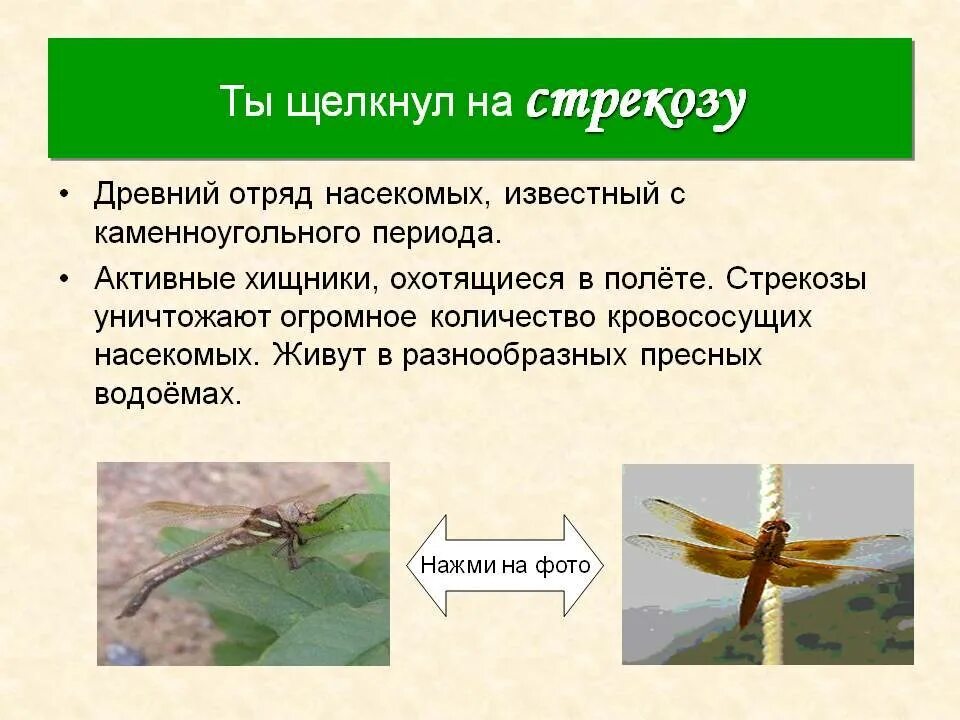 Ты щелкнул на стрекозу

• Древний отряд насекомых, известный с каменноугольного периода.

• Активные хищники, охотящиеся в полёте. Стрекозы уничтожают огромное количество кровососущих насекомых. Живут в разнообразных пресных водоёмах.

Нажми на фото